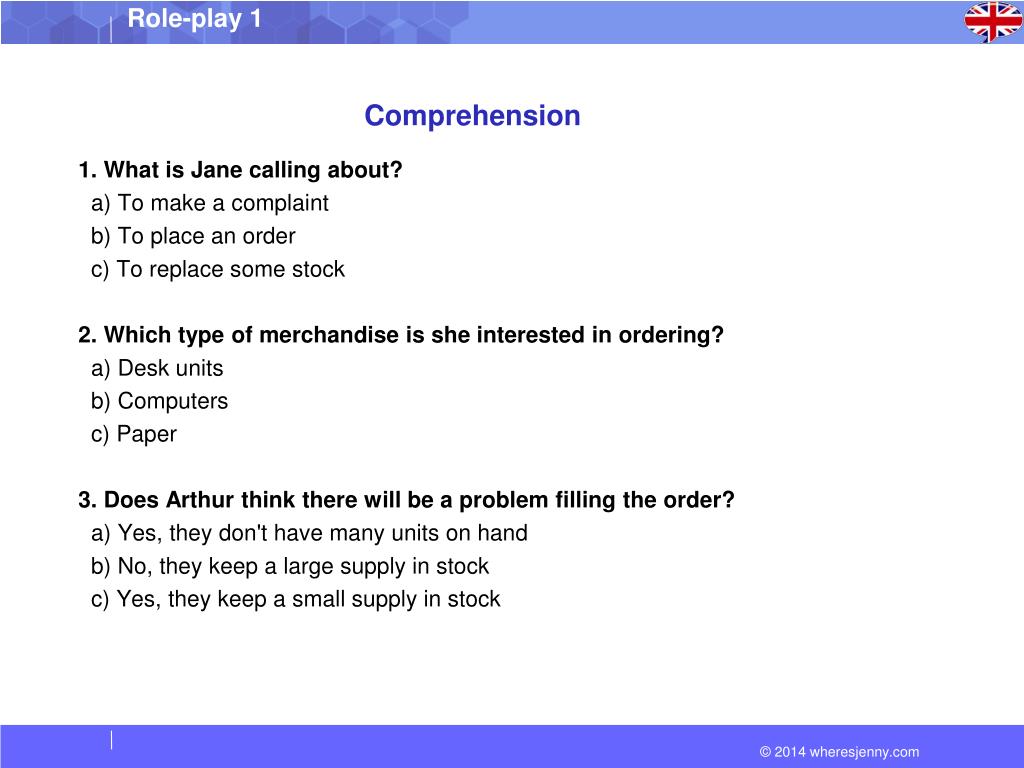 Role-play 1

Comprehension

1. What is Jane calling about?
a) To make a complaint
b) To place an order
c) To replace some stock

2. Which type of merchandise is she interested in ordering?
a) Desk units
b) Computers
c) Paper

3. Does Arthur think there will be a problem filling the order?
a) Yes, they don't have many units on hand
b) No, they keep a large supply in stock
c) Yes, they keep a small supply in stock

© 2014 wheresjenny.com